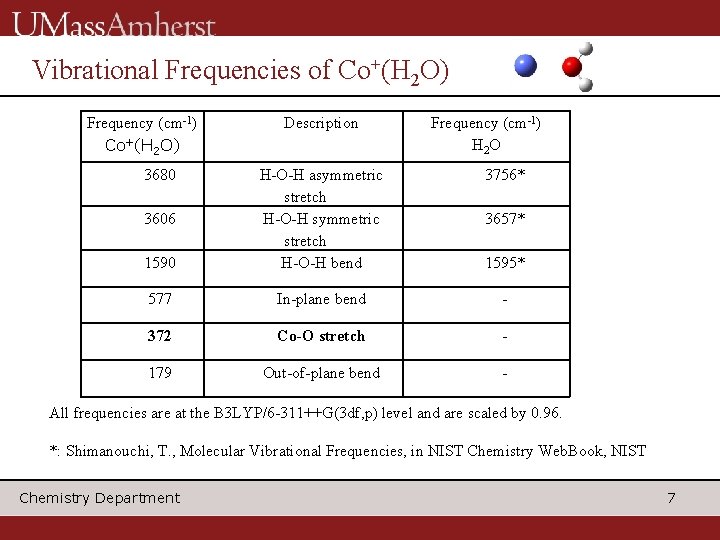 UMassAmherst

Vibrational Frequencies of $Co^+(H_2O)$

| Frequency ($cm^{-1}$) $Co^+(H_2O)$ | Description | Frequency ($cm^{-1}$) $H_2O$ |
|---|---|---|
| 3680 | H-O-H asymmetric stretch | 3756* |
| 3606 | H-O-H symmetric stretch | 3657* |
| 1590 | H-O-H bend | 1595* |
| 577 | In-plane bend | - |
| **372** | **Co-O stretch** | - |
| 179 | Out-of-plane bend | - |

All frequencies are at the B3LYP/6-311++G(3df,p) level and are scaled by 0.96.

*: Shimanouchi, T., Molecular Vibrational Frequencies, in NIST Chemistry WebBook, NIST

Chemistry Department

7